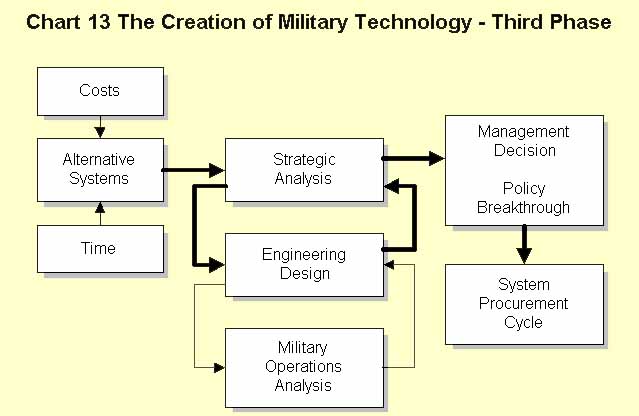 Chart 13 The Creation of Military Technology - Third Phase

Costs

Alternative Systems

Time

Strategic Analysis

Engineering Design

Military Operations Analysis

Management Decision

Policy Breakthrough

System Procurement Cycle